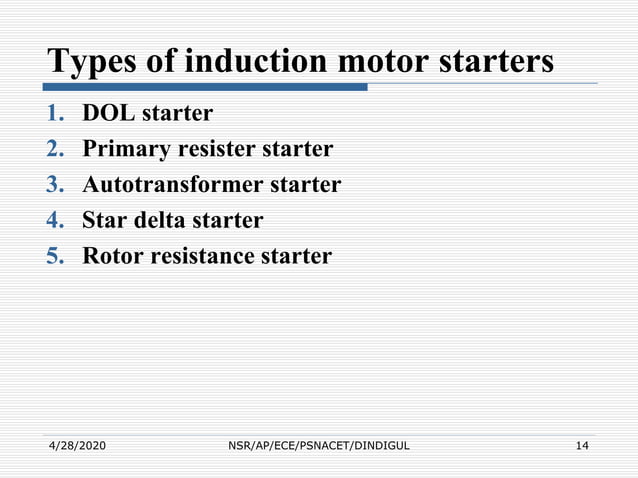 Types of induction motor starters

1. DOL starter
2. Primary resister starter
3. Autotransformer starter
4. Star delta starter
5. Rotor resistance starter

4/28/2020 NSR/AP/ECE/PSNACET/DINDIGUL 14